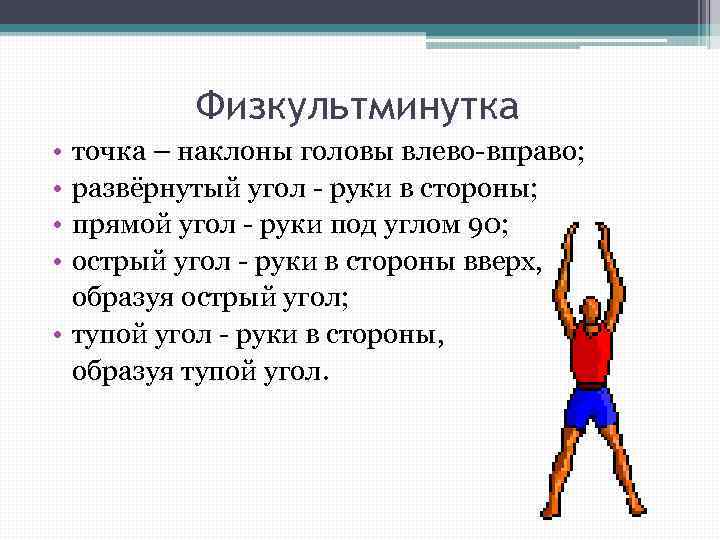 Физкультминутка

• точка – наклоны головы влево-вправо;
• развёрнутый угол - руки в стороны;
• прямой угол - руки под углом 90;
• острый угол - руки в стороны вверх, образуя острый угол;
• тупой угол - руки в стороны, образуя тупой угол.